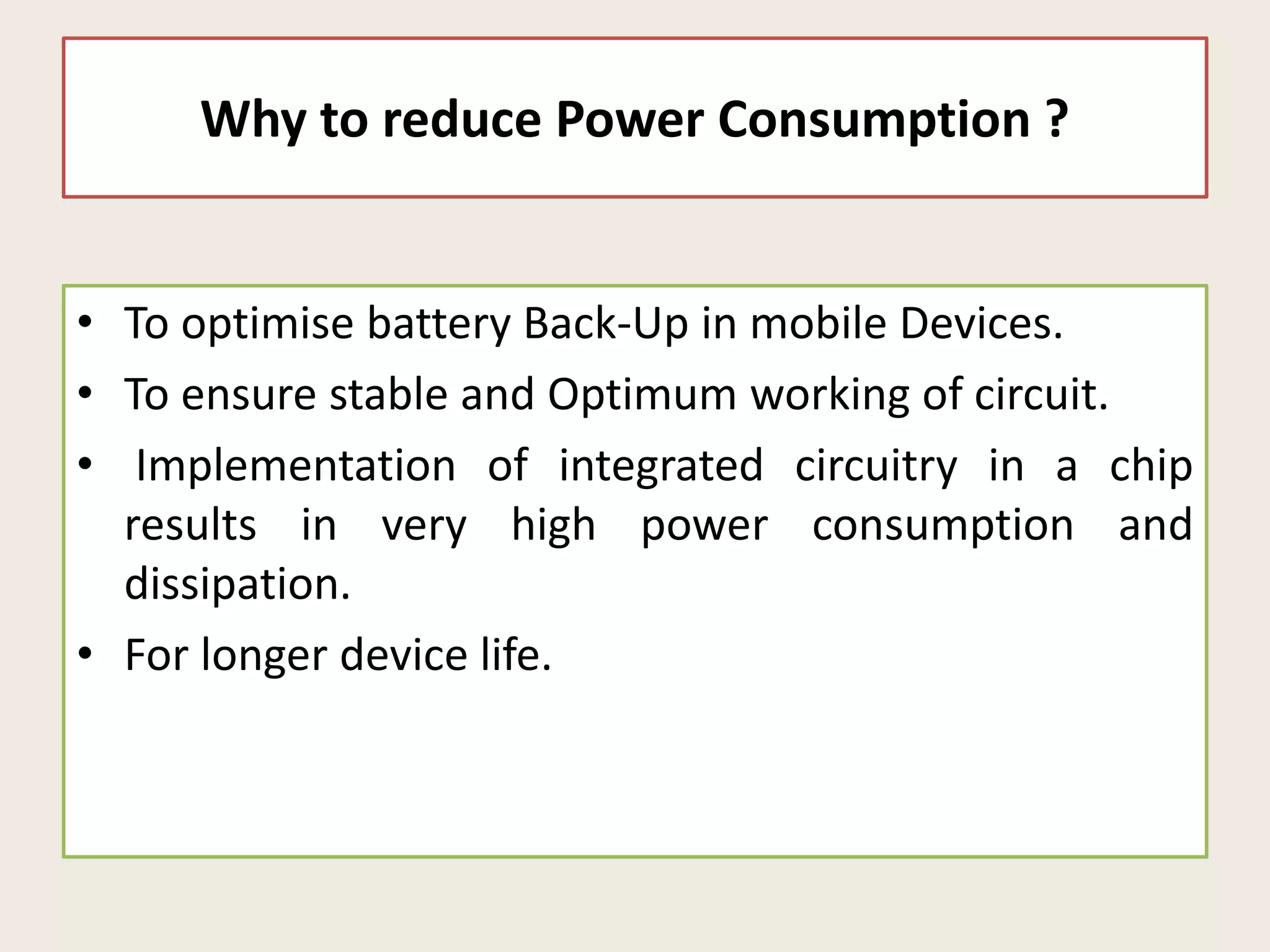 Why to reduce Power Consumption ?

• To optimise battery Back-Up in mobile Devices.
• To ensure stable and Optimum working of circuit.
• Implementation of integrated circuitry in a chip results in very high power consumption and dissipation.
• For longer device life.